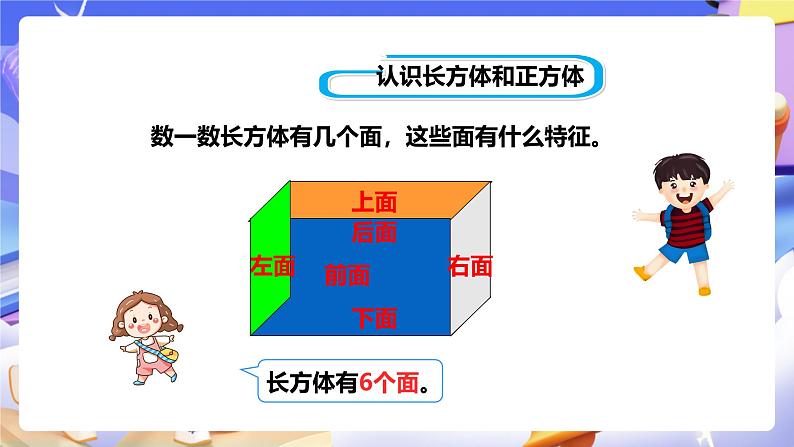 认识长方体和正方体

数一数长方体有几个面，这些面有什么特征。

上面
后面
左面
前面
右面
下面

长方体有6个面。